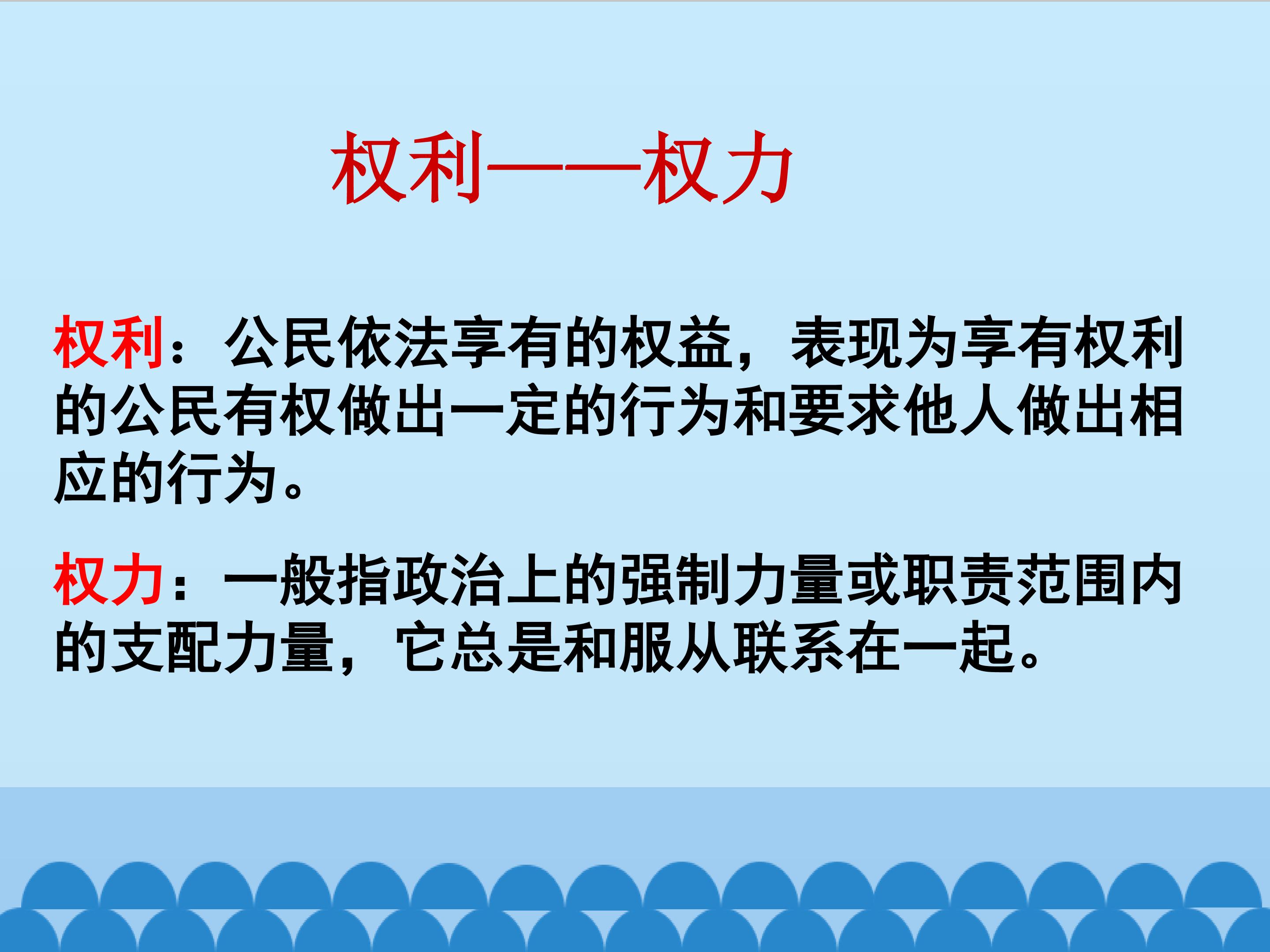 权利——权力

权利：公民依法享有的权益，表现为享有权利的公民有权做出一定的行为和要求他人做出相应的行为。

权力：一般指政治上的强制力量或职责范围内的支配力量，它总是和服从联系在一起。